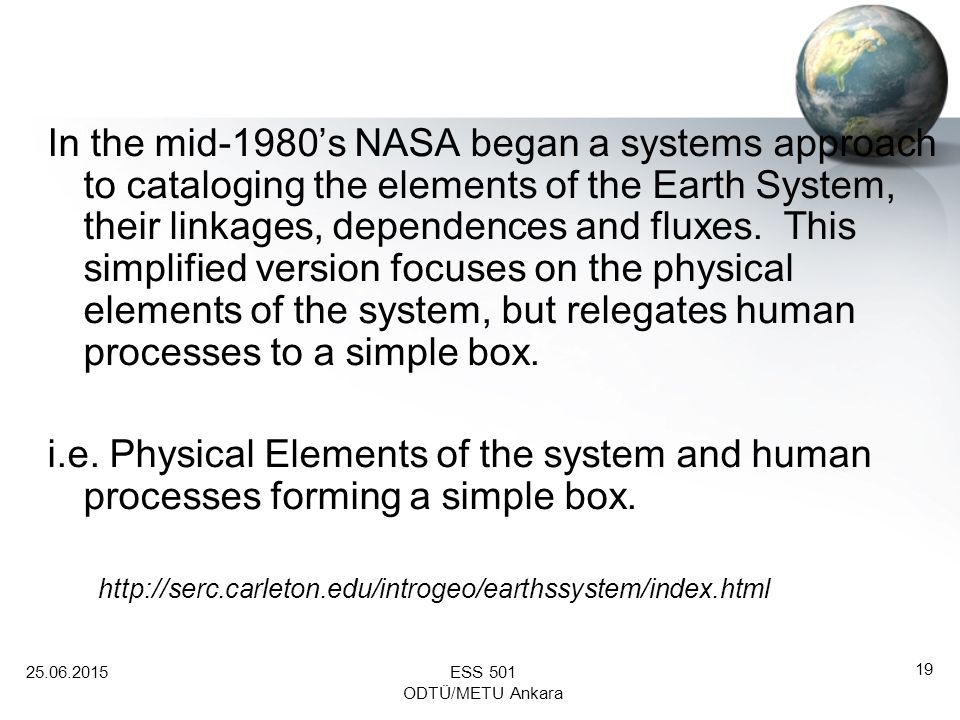 In the mid-1980's NASA began a systems approach to cataloging the elements of the Earth System, their linkages, dependences and fluxes. This simplified version focuses on the physical elements of the system, but relegates human processes to a simple box.

i.e. Physical Elements of the system and human processes forming a simple box.

http://serc.carleton.edu/introgeo/earthssystem/index.html

25.06.2015

ESS 501
ODTÜ/METU Ankara

19